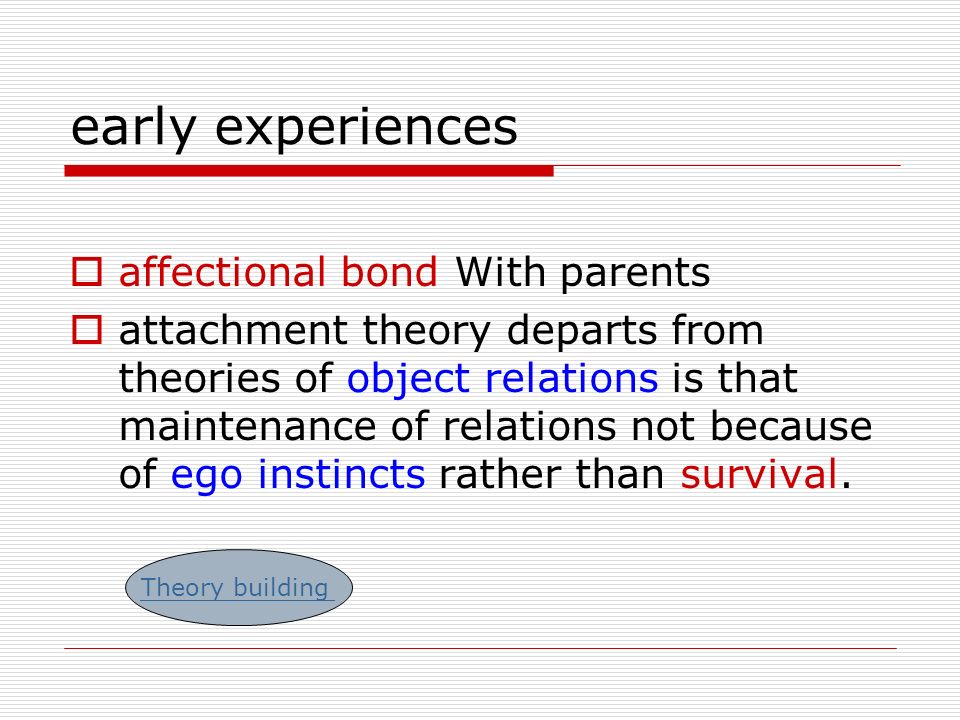 early experiences

affectional bond With parents

attachment theory departs from theories of object relations is that maintenance of relations not because of ego instincts rather than survival.

Theory building